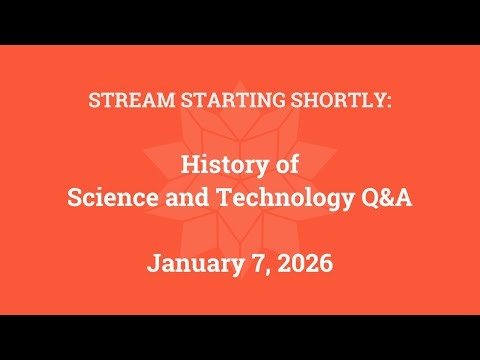 STREAM STARTING SHORTLY:

History of
Science and Technology Q&A

January 7, 2026